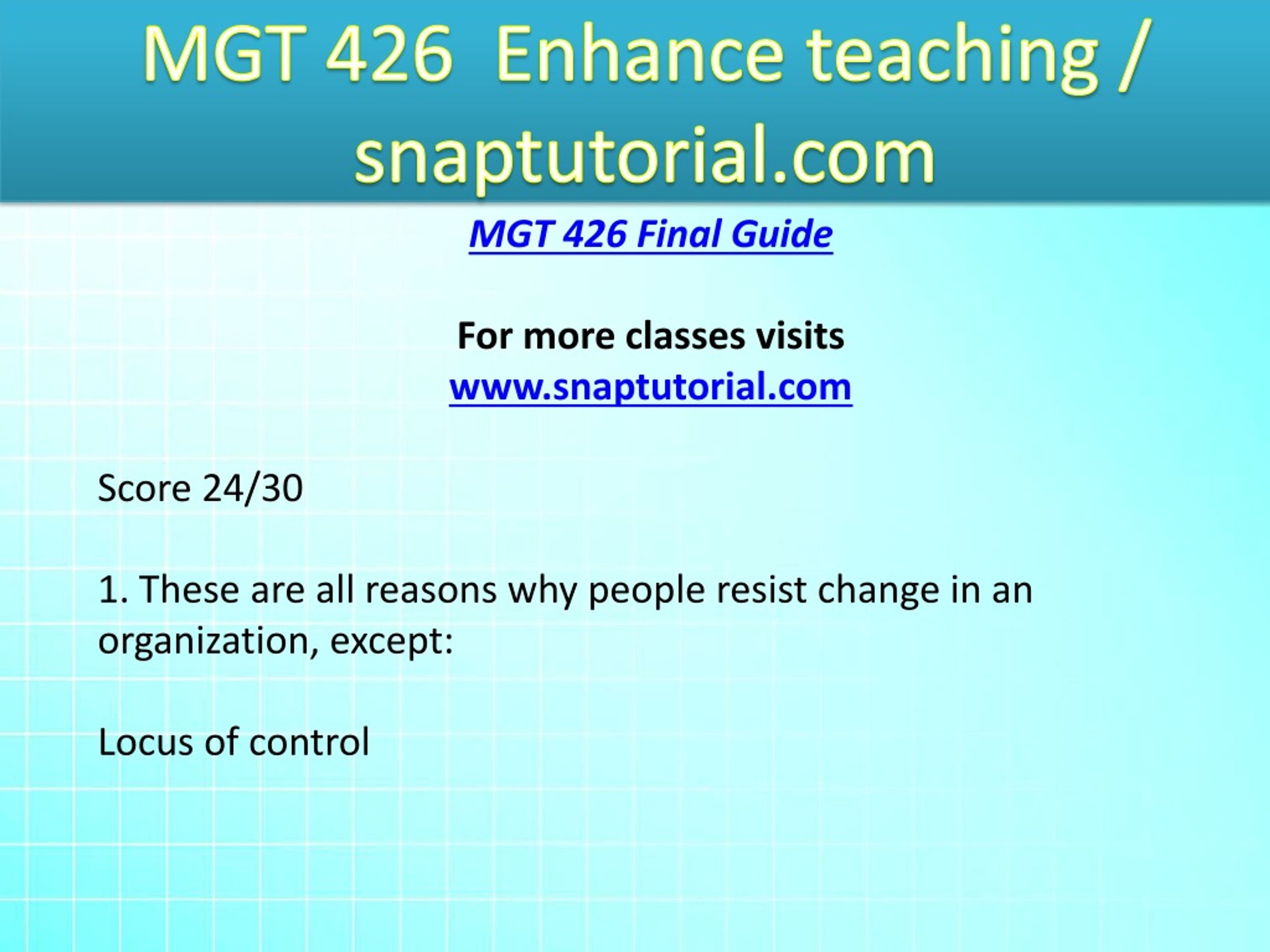 MGT 426 Enhance teaching / snaptutorial.com

MGT 426 Final Guide

For more classes visits
www.snaptutorial.com

Score 24/30

1. These are all reasons why people resist change in an organization, except:

Locus of control